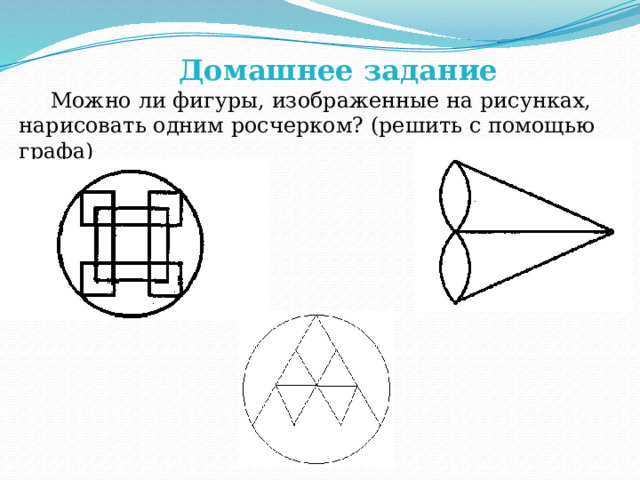 Домашнее задание

Можно ли фигуры, изображенные на рисунках, нарисовать одним росчерком? (решить с помощью графа)